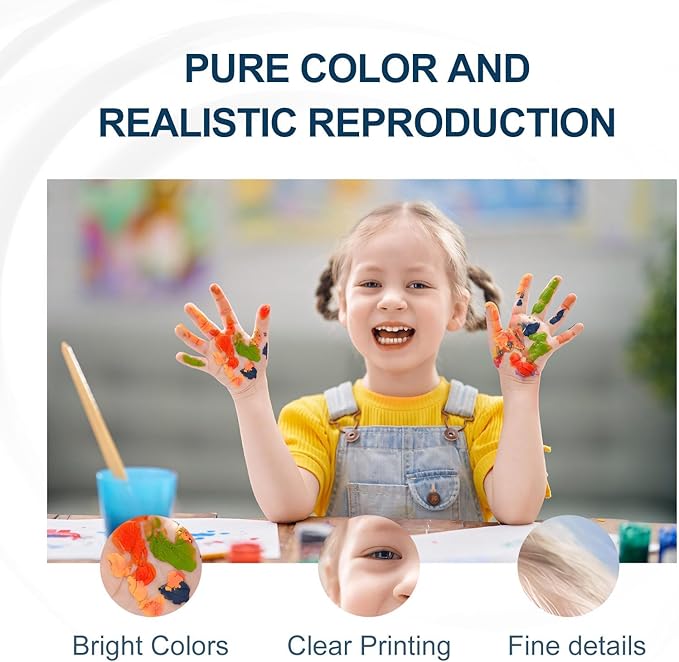 PURE COLOR AND REALISTIC REPRODUCTION

Bright Colors

Clear Printing

Fine details